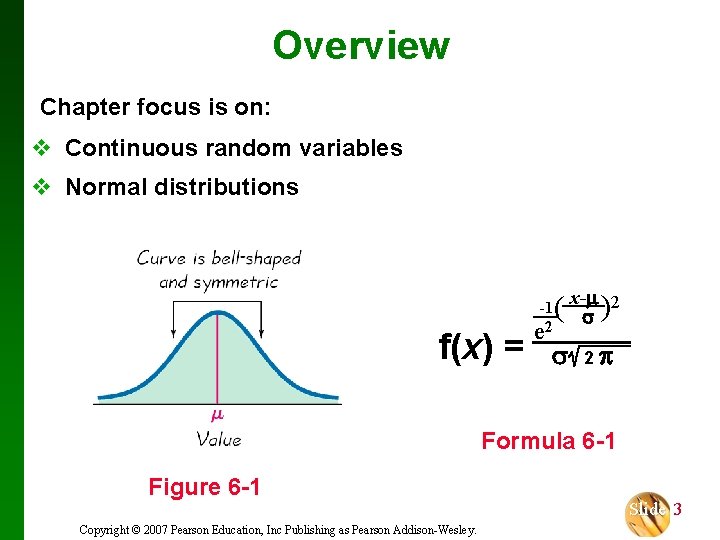 Overview

Chapter focus is on:

❖ Continuous random variables

❖ Normal distributions

Curve is bell-shaped and symmetric

$\mu$

Value

Figure 6-1

$f(x) = \frac{e^{\frac{-1}{2}\left(\frac{x-\mu}{\sigma}\right)^2}}{\sigma\sqrt{2\pi}}$

Formula 6-1

Slide 3

Copyright © 2007 Pearson Education, Inc Publishing as Pearson Addison-Wesley.